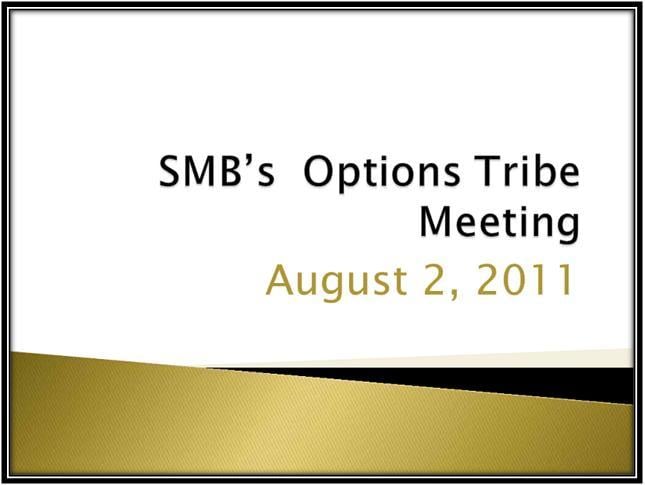 SMB's  Options Tribe Meeting

August 2, 2011